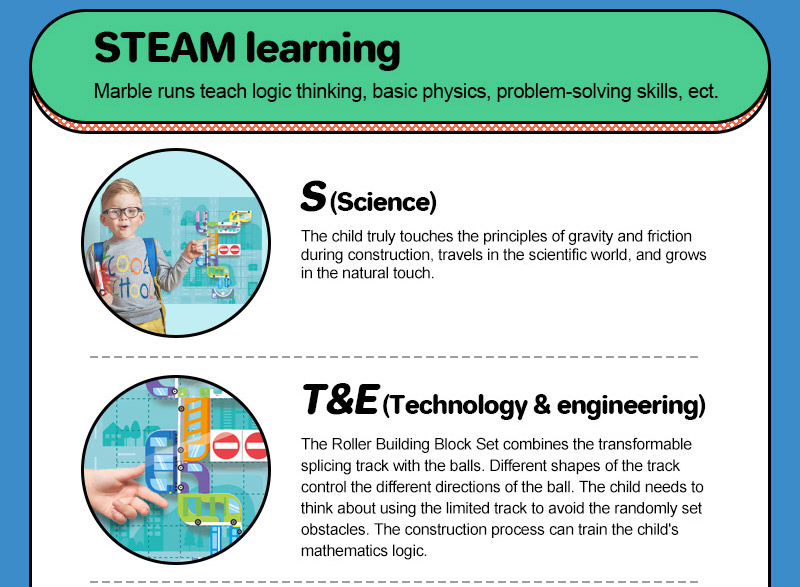 STEAM learning

Marble runs teach logic thinking, basic physics, problem-solving skills, ect.

Cool School

S (Science)

The child truly touches the principles of gravity and friction during construction, travels in the scientific world, and grows in the natural touch.

T&E (Technology & engineering)

The Roller Building Block Set combines the transformable splicing track with the balls. Different shapes of the track control the different directions of the ball. The child needs to think about using the limited track to avoid the randomly set obstacles. The construction process can train the child's mathematics logic.